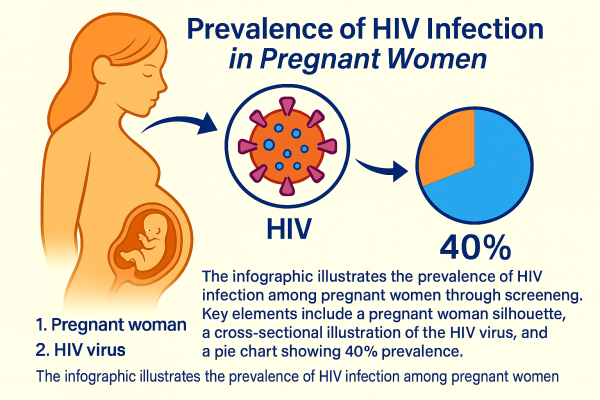 Prevalence of HIV Infection
in Pregnant Women

HIV

40%

The infographic illustrates the prevalence of HIV infection among pregnant women through screeneng. Key elements include a pregnant woman silhouette, a cross-sectional illustration of the HIV virus, and a pie chart showing 40% prevalence.

1. Pregnant woman
2. HIV virus

The infographic illustrates the prevalence of HIV infection among pregnant women